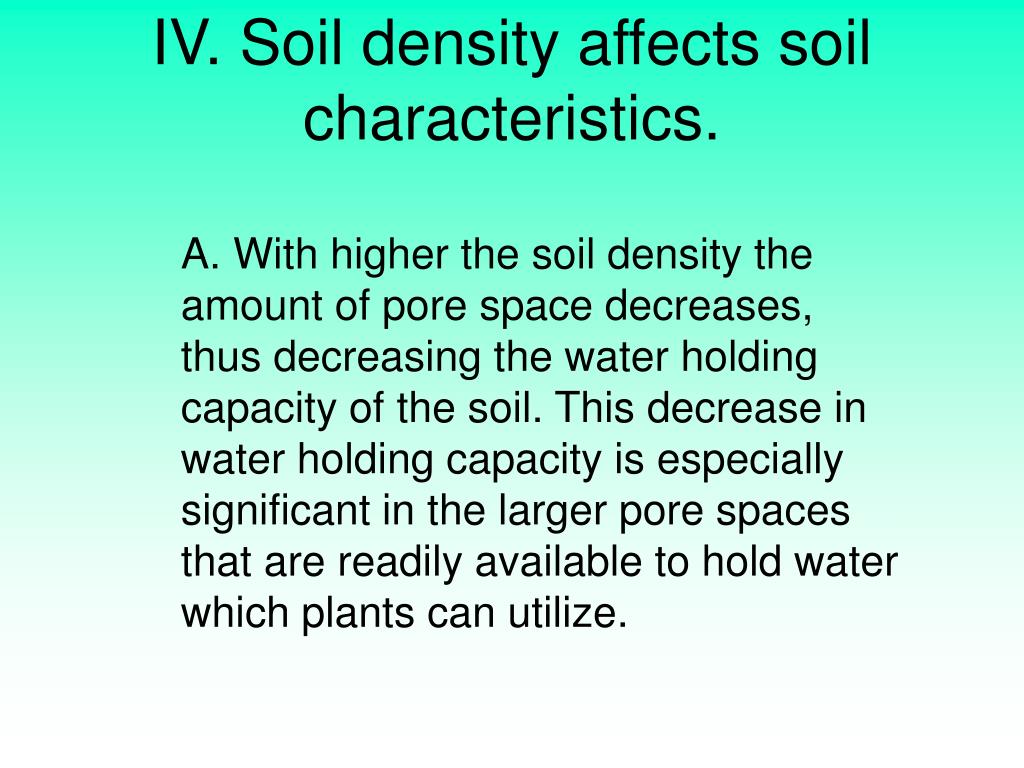 IV. Soil density affects soil characteristics.

A. With higher the soil density the amount of pore space decreases, thus decreasing the water holding capacity of the soil. This decrease in water holding capacity is especially significant in the larger pore spaces that are readily available to hold water which plants can utilize.